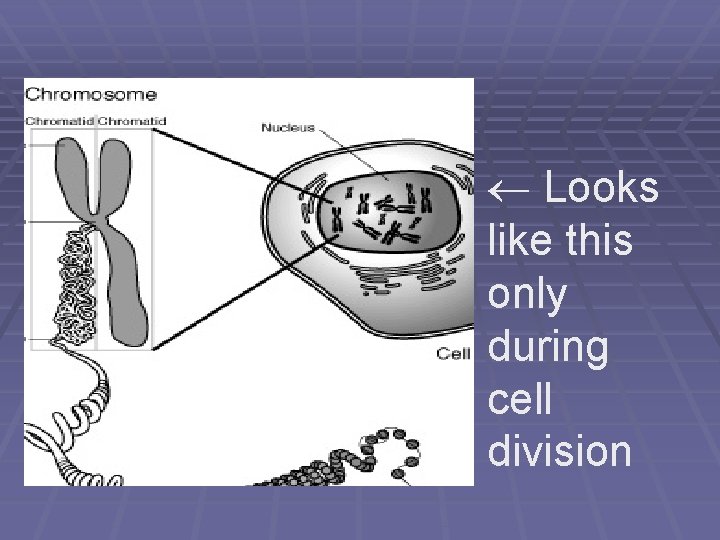 Chromosome

Chromatid Chromatid

Nucleus

Cell

← Looks like this only during cell division